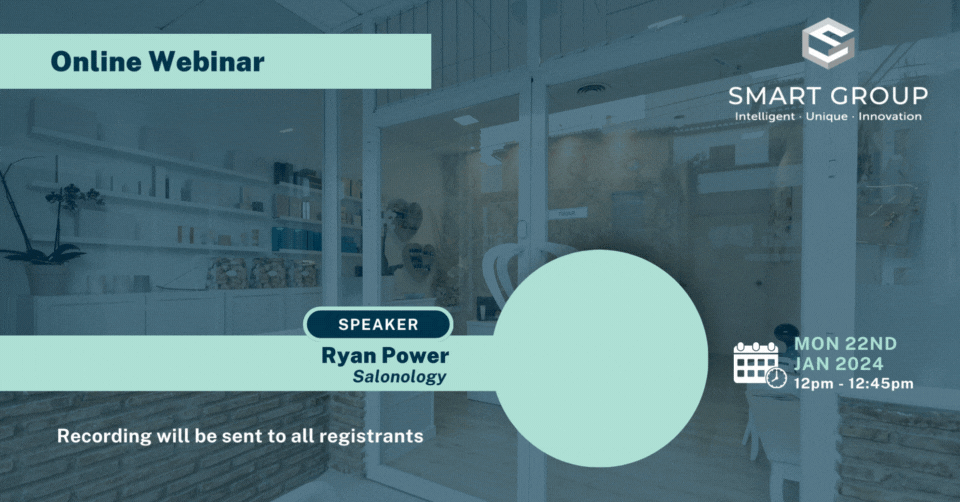 Online Webinar

SMART GROUP
Intelligent · Unique · Innovation

SPEAKER
Ryan Power
Salonology

MON 22ND
JAN 2024
12pm - 12:45pm

Recording will be sent to all registrants